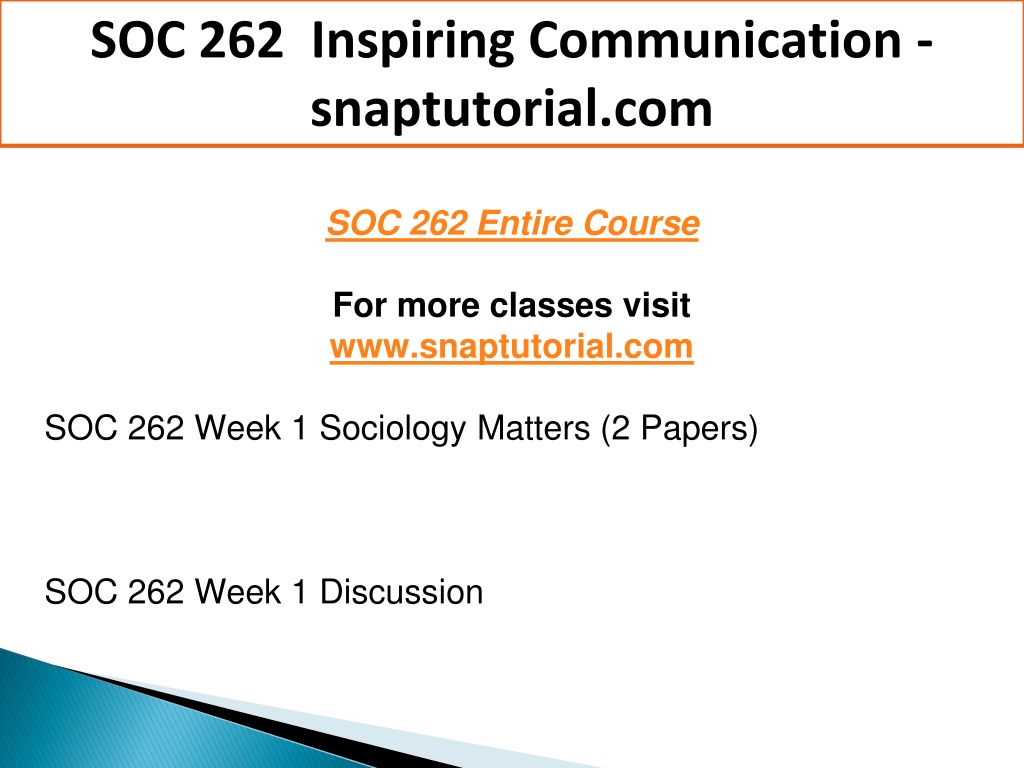 SOC 262 Inspiring Communication - snaptutorial.com

SOC 262 Entire Course

For more classes visit
www.snaptutorial.com

SOC 262 Week 1 Sociology Matters (2 Papers)

SOC 262 Week 1 Discussion